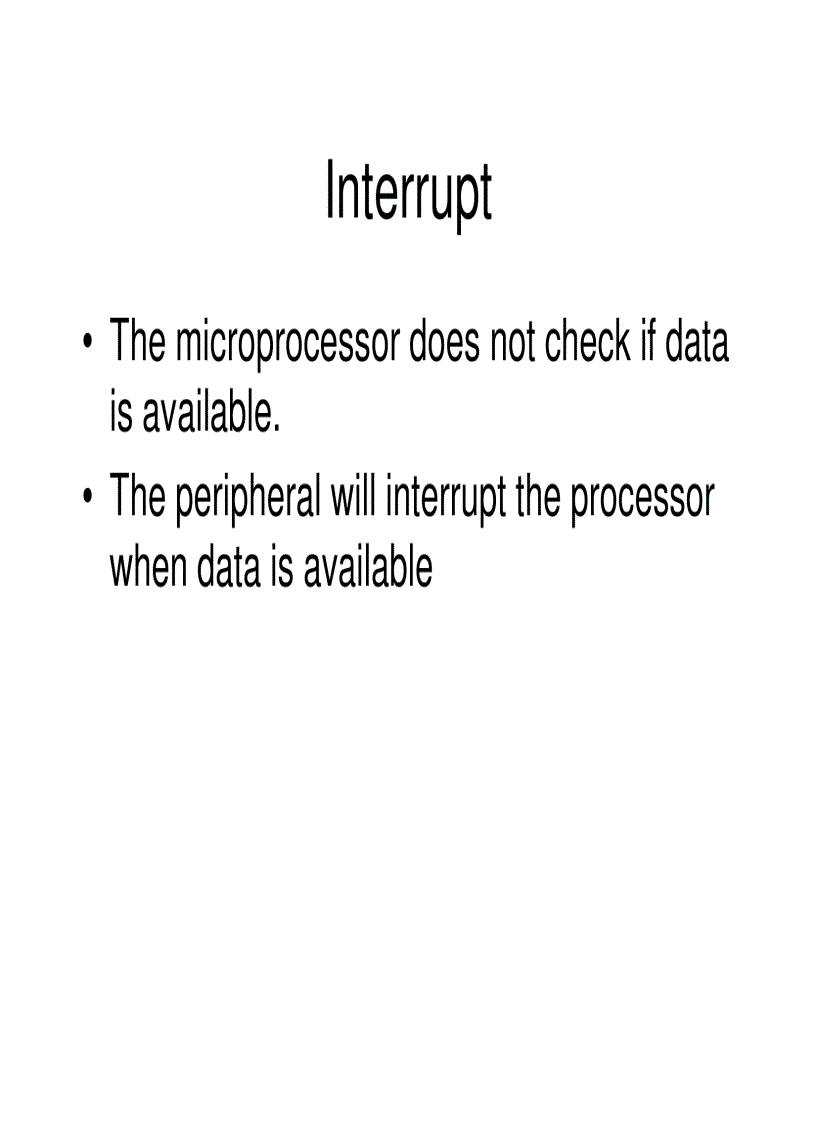 Interrupt

• The microprocessor does not check if data is available.
• The peripheral will interrupt the processor when data is available